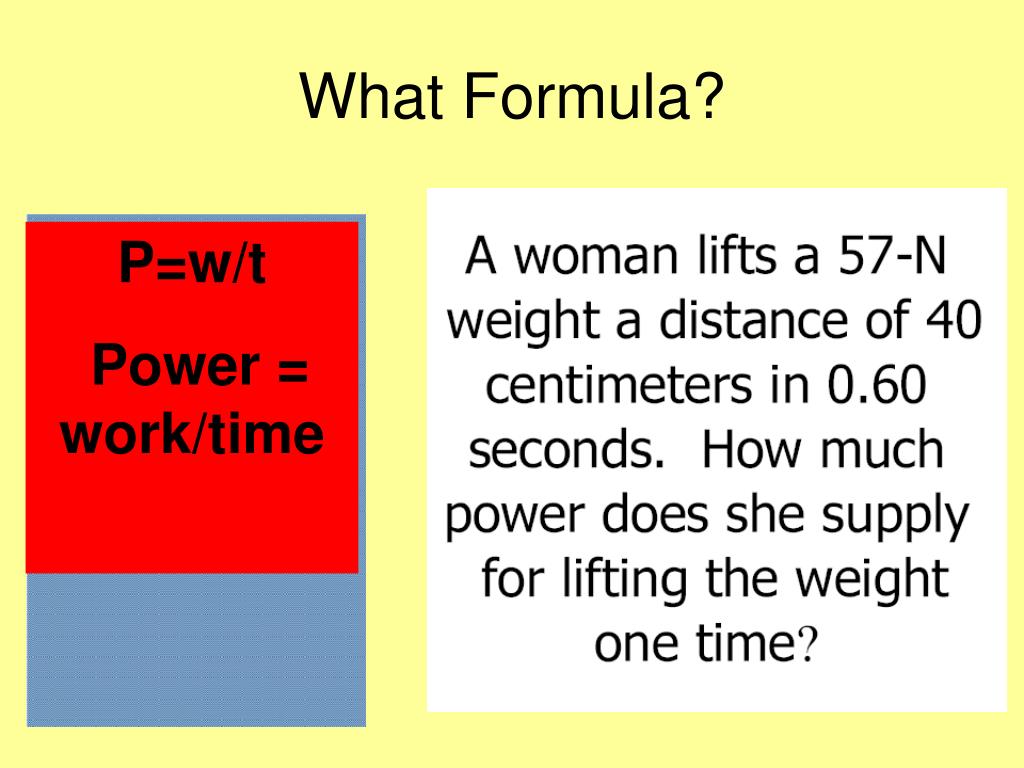 What Formula?

P=w/t

Power = work/time

A woman lifts a 57-N weight a distance of 40 centimeters in 0.60 seconds. How much power does she supply for lifting the weight one time?